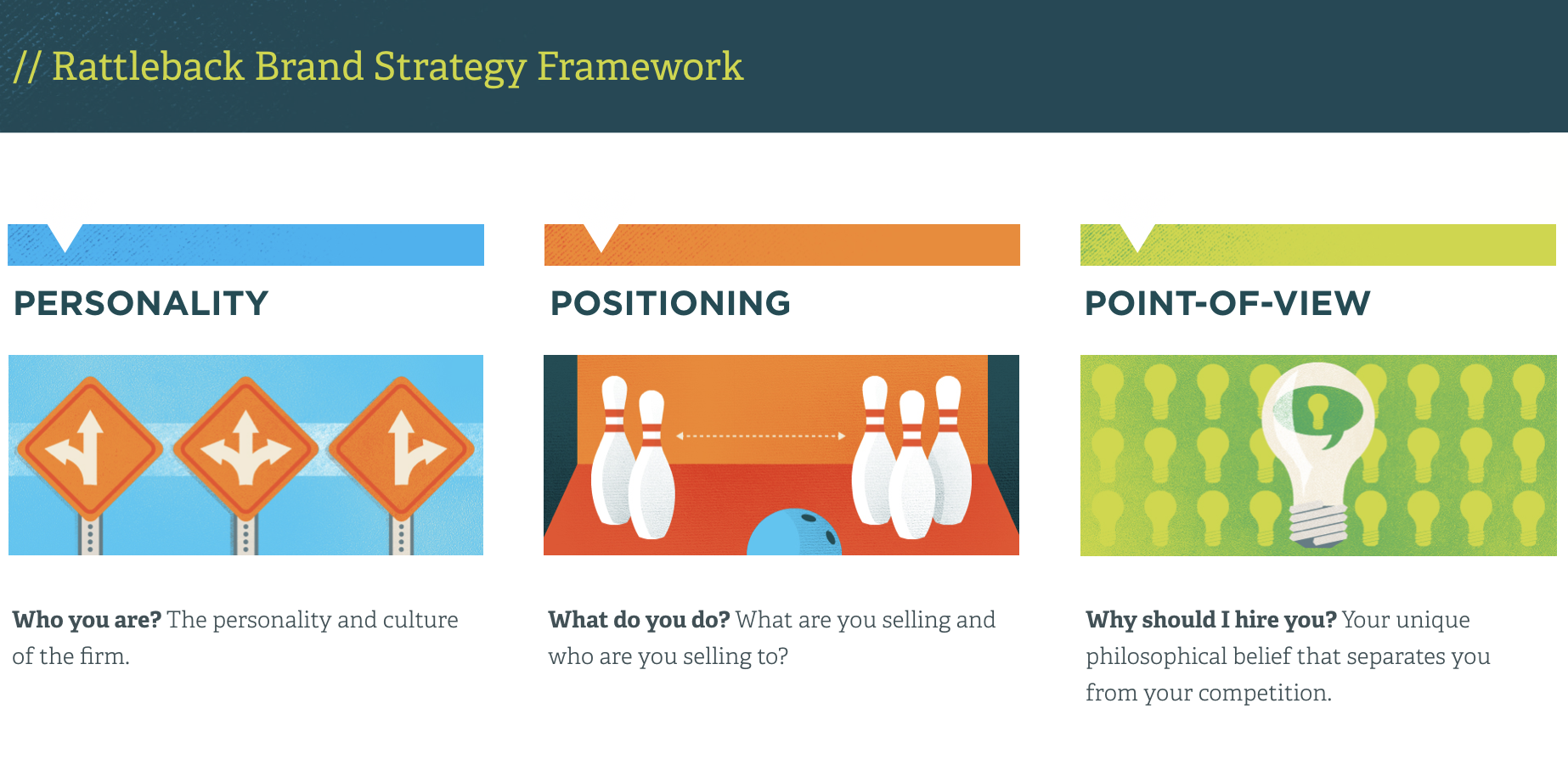 // Rattleback Brand Strategy Framework

PERSONALITY

Who you are? The personality and culture of the firm.

POSITIONING

What do you do? What are you selling and who are you selling to?

POINT-OF-VIEW

Why should I hire you? Your unique philosophical belief that separates you from your competition.